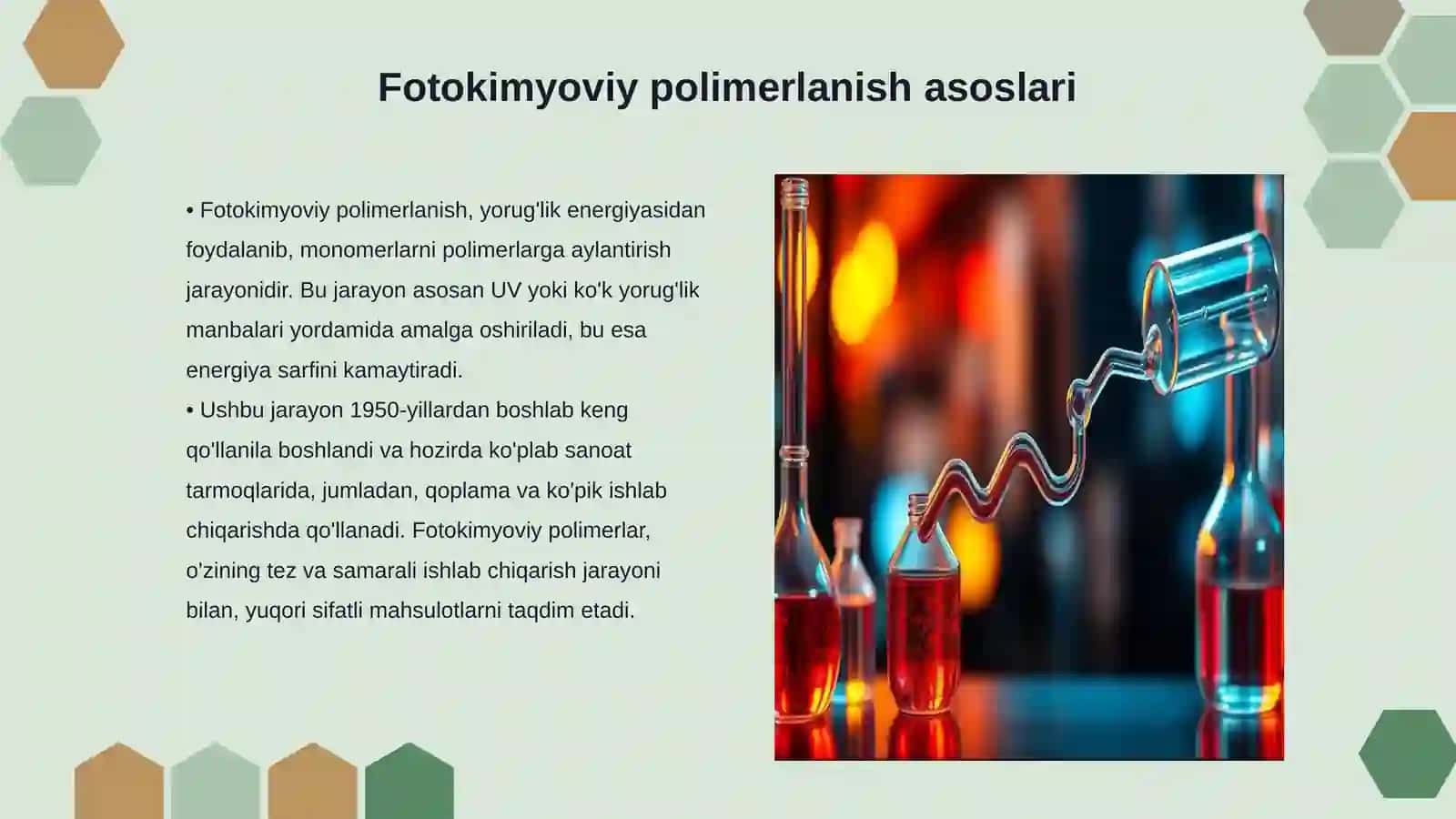 Fotokimyoviy polimerlanish asoslari

• Fotokimyoviy polimerlanish, yorug'lik energiyasidan foydalanib, monomerlarni polimerlarga aylantirish jarayonidir. Bu jarayon asosan UV yoki ko'k yorug'lik manbalari yordamida amalga oshiriladi, bu esa energiya sarfini kamaytiradi.
• Ushbu jarayon 1950-yillardan boshlab keng qo'llanila boshlandi va hozirda ko'plab sanoat tarmoqlarida, jumladan, qoplama va ko'pik ishlab chiqarishda qo'llanadi. Fotokimyoviy polimerlar, o'zining tez va samarali ishlab chiqarish jarayoni bilan, yuqori sifatli mahsulotlarni taqdim etadi.